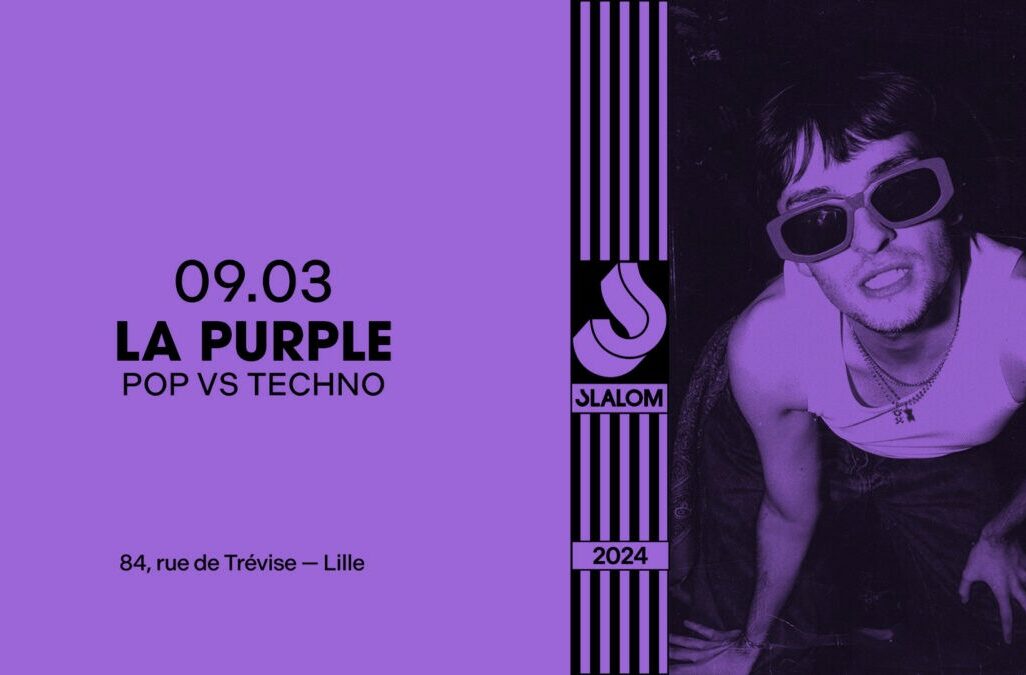 09.03
LA PURPLE
POP VS TECHNO

84, rue de Trévise — Lille

SLALOM

2024